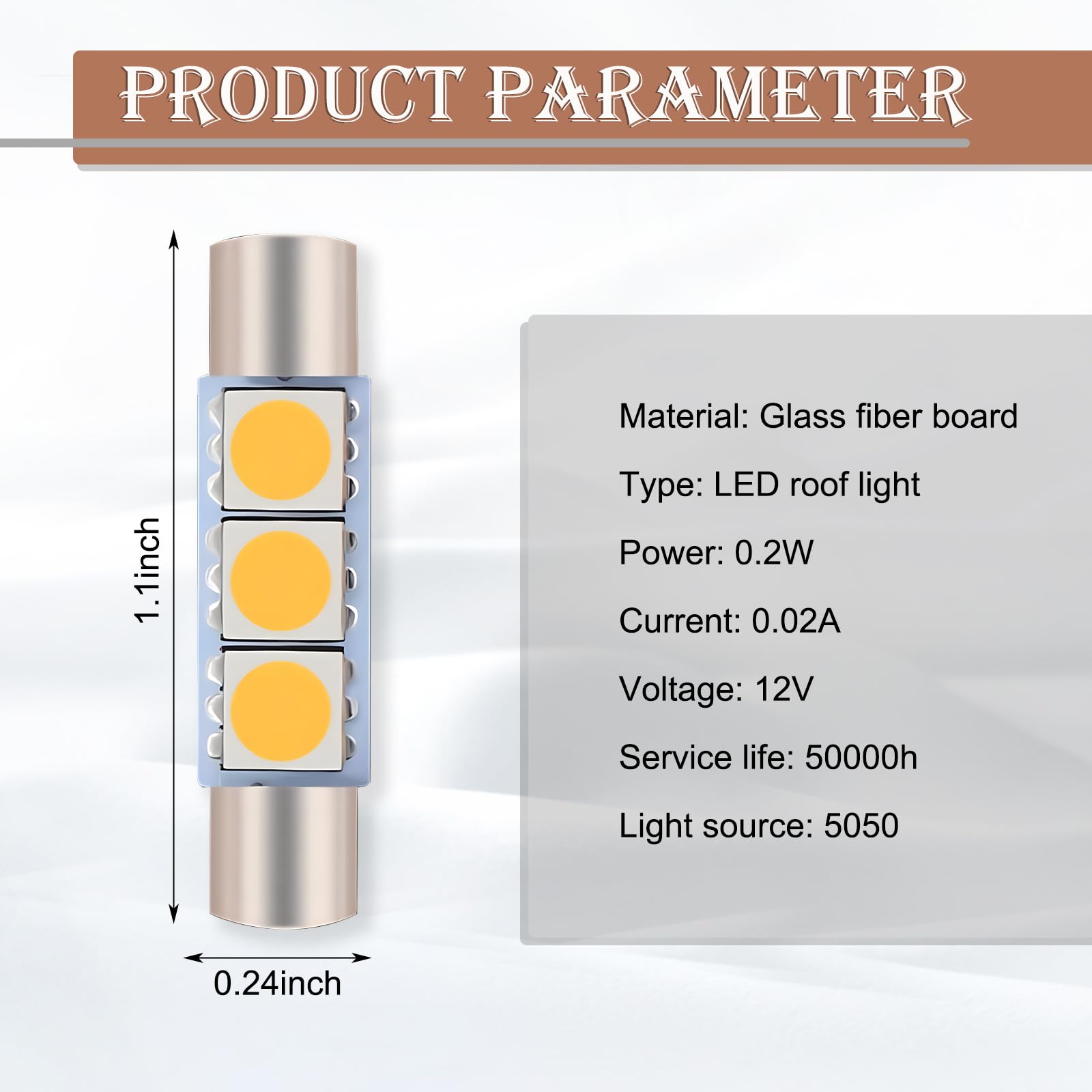 PRODUCT PARAMETER

1.1inch

0.24inch

Material: Glass fiber board

Type: LED roof light

Power: 0.2W

Current: 0.02A

Voltage: 12V

Service life: 50000h

Light source: 5050